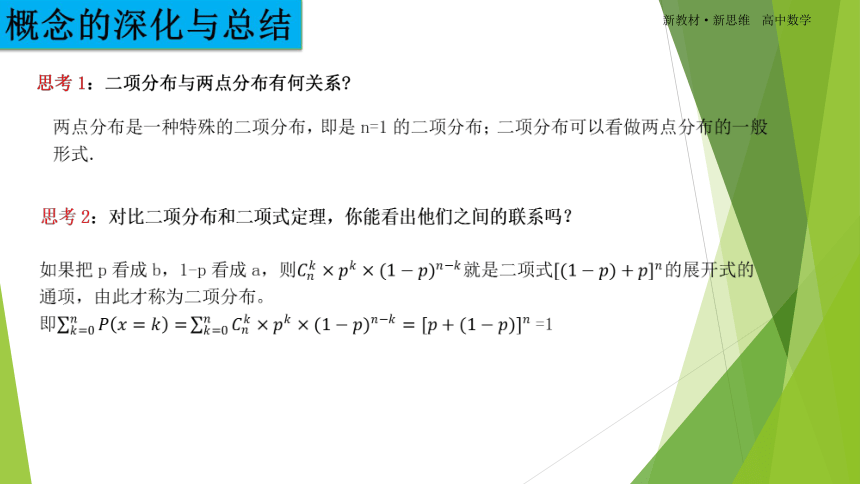 概念的深化与总结

新教材·新思维　高中数学

思考 1：二项分布与两点分布有何关系?

两点分布是一种特殊的二项分布，即是 n=1 的二项分布；二项分布可以看做两点分布的一般形式.

思考 2：对比二项分布和二项式定理，你能看出他们之间的联系吗？

如果把 p 看成 b，1-p 看成 a，则$C_n^k \times p^k \times (1-p)^{n-k}$就是二项式$[(1-p)+p]^n$的展开式的通项，由此才称为二项分布。
即$\sum_{k=0}^{n} P(x=k) = \sum_{k=0}^{n} C_n^k \times p^k \times (1-p)^{n-k} = [p+(1-p)]^n$ =1